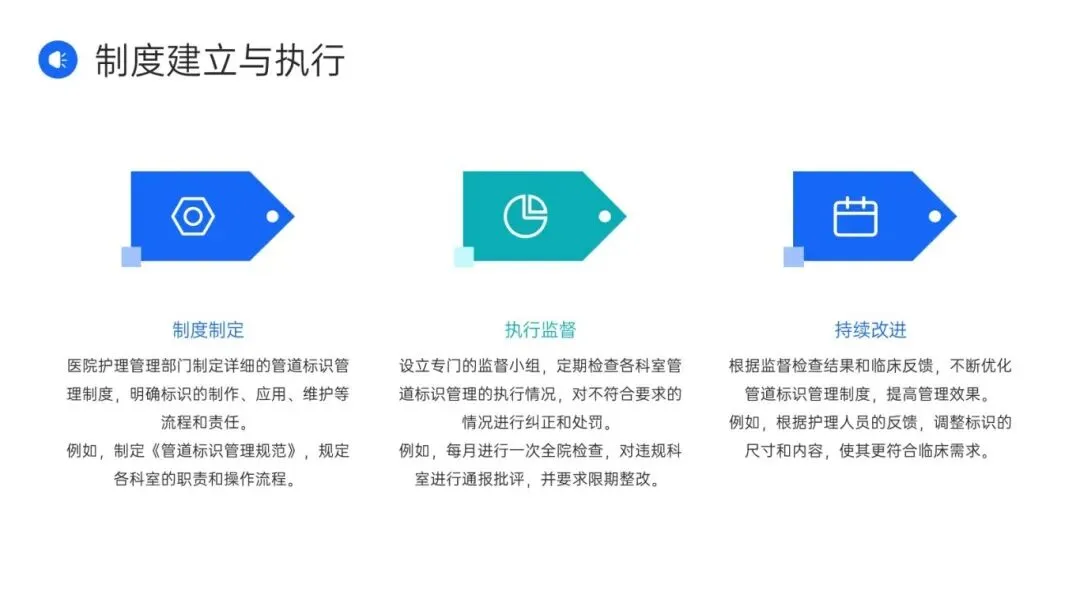 制度建立与执行

制度制定

医院护理管理部门制定详细的管道标识管理制度，明确标识的制作、应用、维护等流程和责任。
例如，制定《管道标识管理规范》，规定各科室的职责和操作流程。

执行监督

设立专门的监督小组，定期检查各科室管道标识管理的执行情况，对不符合要求的情况进行纠正和处罚。
例如，每月进行一次全院检查，对违规科室进行通报批评，并要求限期整改。

持续改进

根据监督检查结果和临床反馈，不断优化管道标识管理制度，提高管理效果。
例如，根据护理人员的反馈，调整标识的尺寸和内容，使其更符合临床需求。